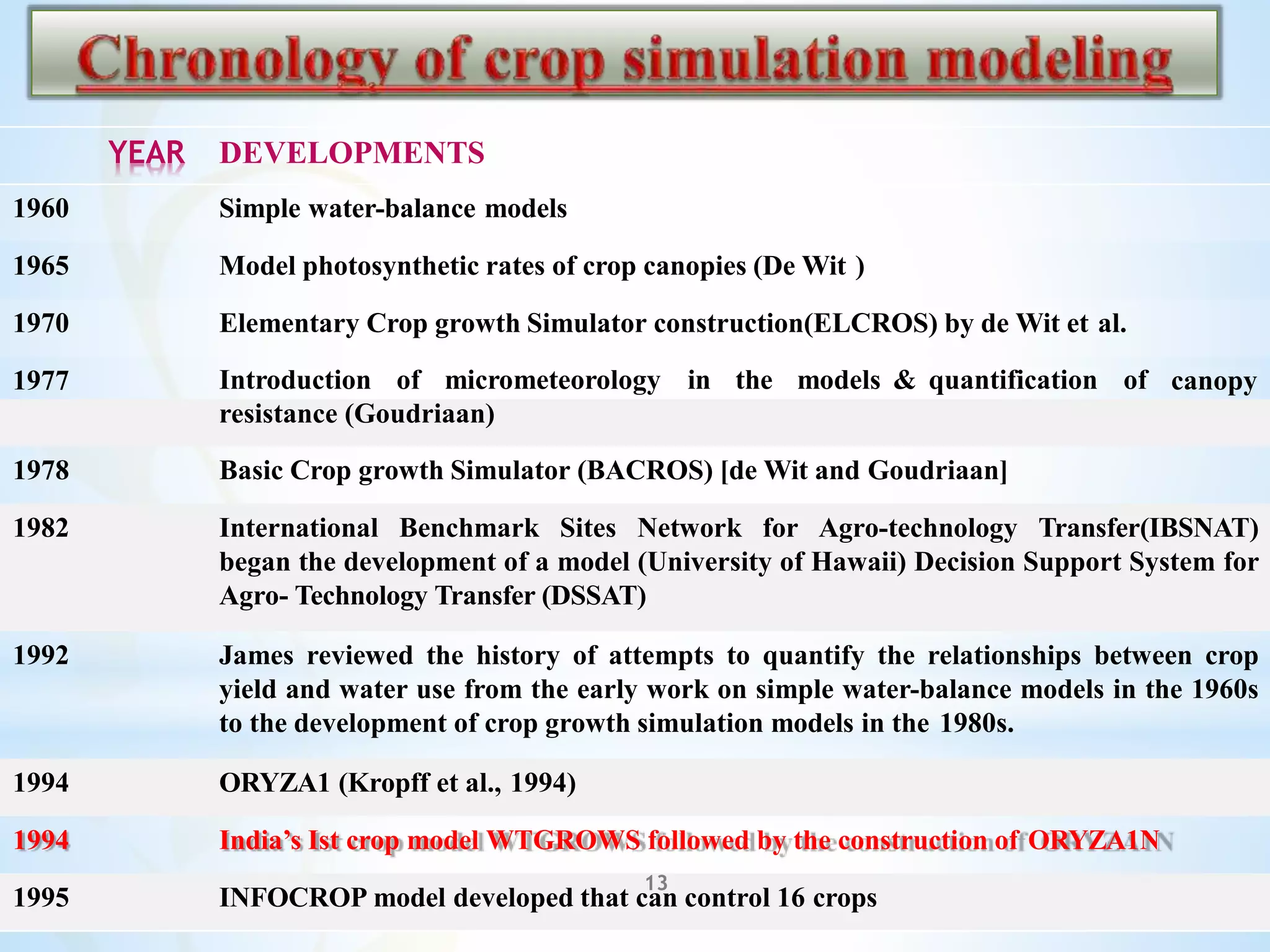 Chronology of crop simulation modeling

| YEAR | DEVELOPMENTS |
|---|---|
| 1960 | Simple water-balance models |
| 1965 | Model photosynthetic rates of crop canopies (De Wit ) |
| 1970 | Elementary Crop growth Simulator construction(ELCROS) by de Wit et al. |
| 1977 | Introduction of micrometeorology in the models & quantification of canopy resistance (Goudriaan) |
| 1978 | Basic Crop growth Simulator (BACROS) [de Wit and Goudriaan] |
| 1982 | International Benchmark Sites Network for Agro-technology Transfer(IBSNAT) began the development of a model (University of Hawaii) Decision Support System for Agro- Technology Transfer (DSSAT) |
| 1992 | James reviewed the history of attempts to quantify the relationships between crop yield and water use from the early work on simple water-balance models in the 1960s to the development of crop growth simulation models in the 1980s. |
| 1994 | ORYZA1 (Kropff et al., 1994) |
| 1994 | India's Ist crop model WTGROWS followed by the construction of ORYZA1N |
| 1995 | INFOCROP model developed that can control 16 crops |

13